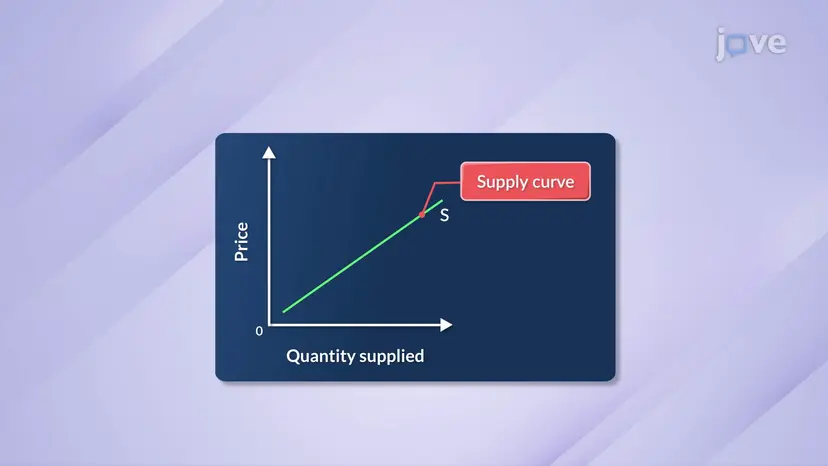 jove

Supply curve

S

Price

0

Quantity supplied